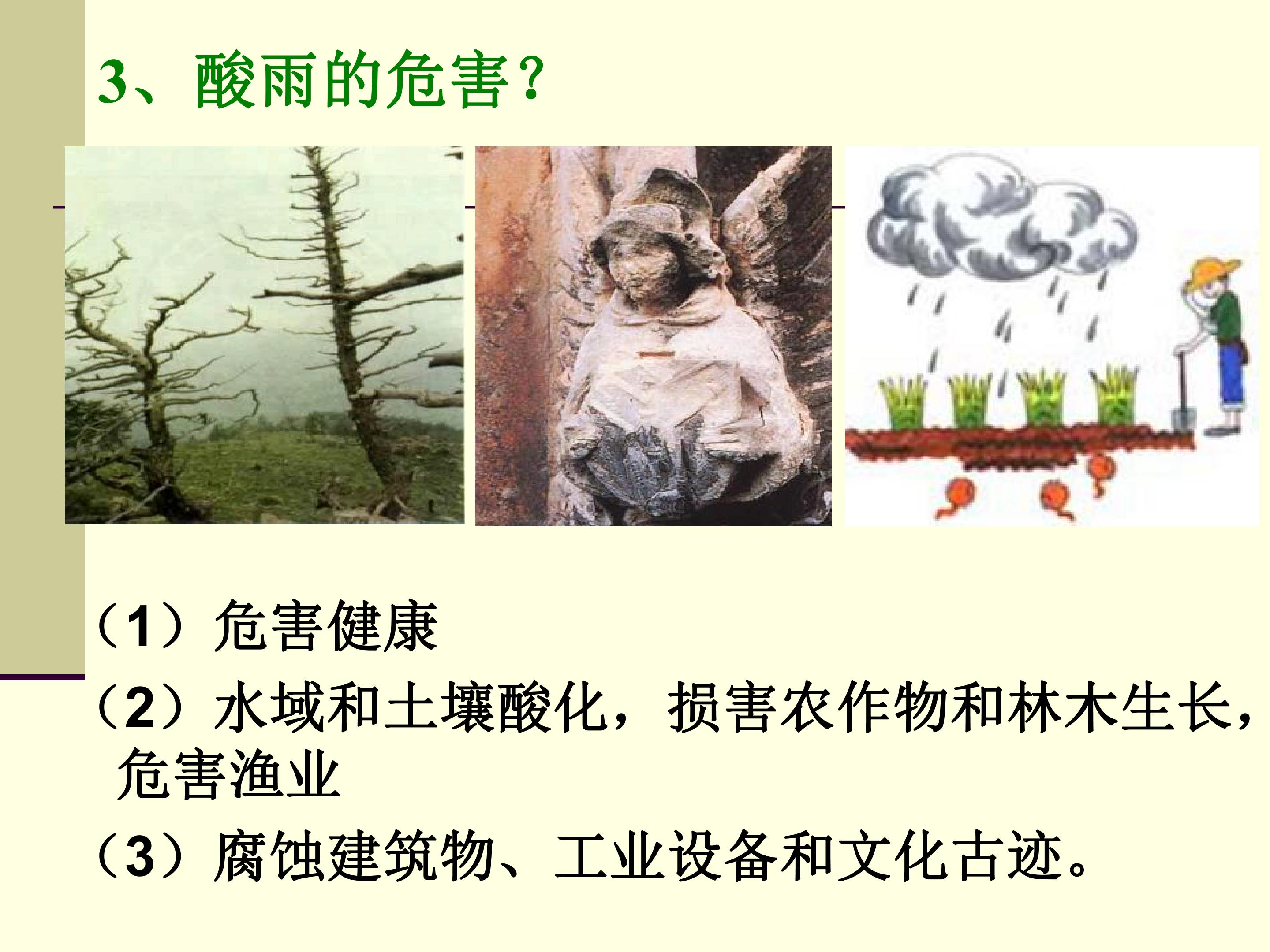 3、酸雨的危害?

(1)危害健康

(2)水域和土壤酸化，损害农作物和林木生长，危害渔业

(3)腐蚀建筑物、工业设备和文化古迹。